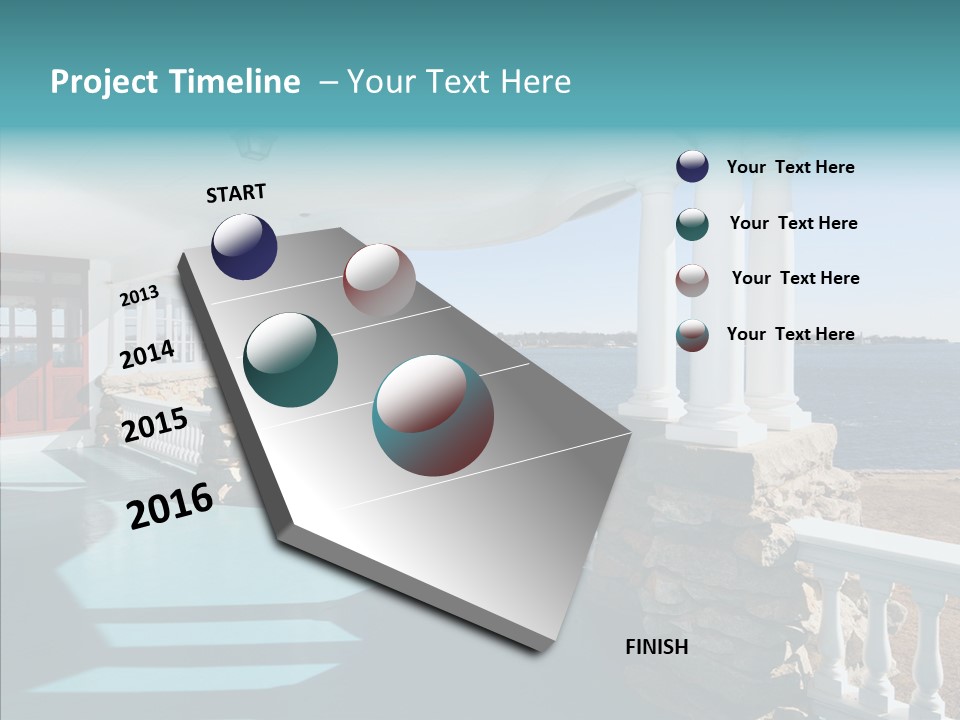 Project Timeline – Your Text Here

START

2013

2014

2015

2016

FINISH

Your Text Here

Your Text Here

Your Text Here

Your Text Here